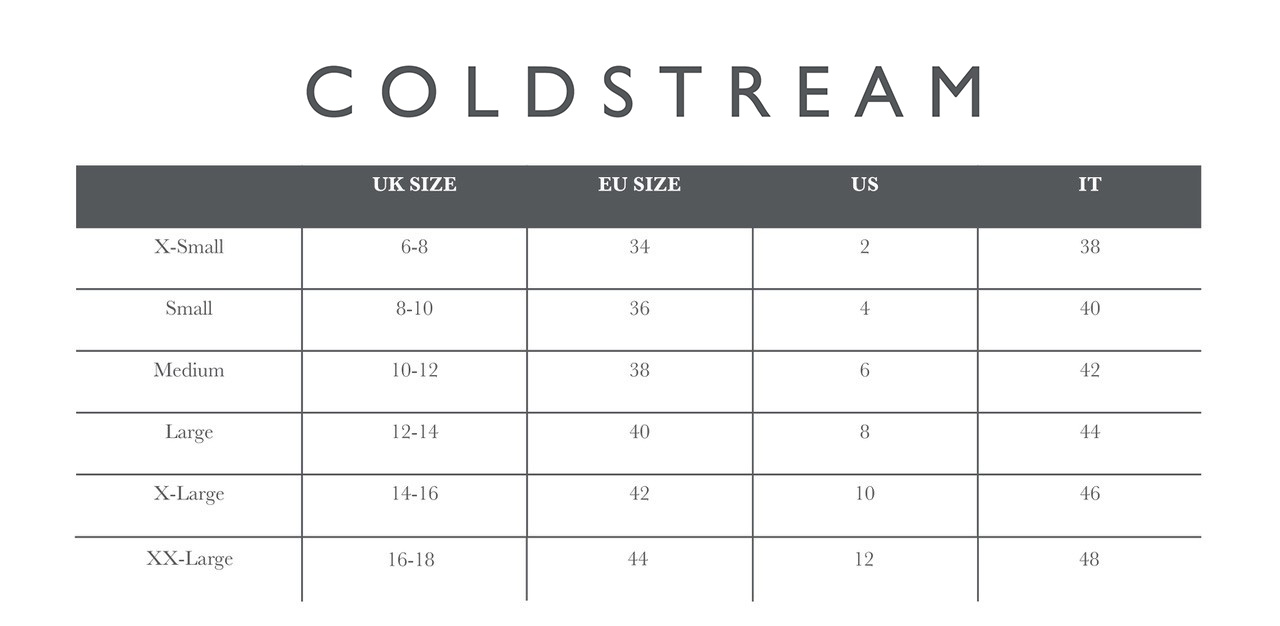 COLDSTREAM

| | UK SIZE | EU SIZE | US | IT |
|---|---|---|---|---|
| X-Small | 6-8 | 34 | 2 | 38 |
| Small | 8-10 | 36 | 4 | 40 |
| Medium | 10-12 | 38 | 6 | 42 |
| Large | 12-14 | 40 | 8 | 44 |
| X-Large | 14-16 | 42 | 10 | 46 |
| XX-Large | 16-18 | 44 | 12 | 48 |